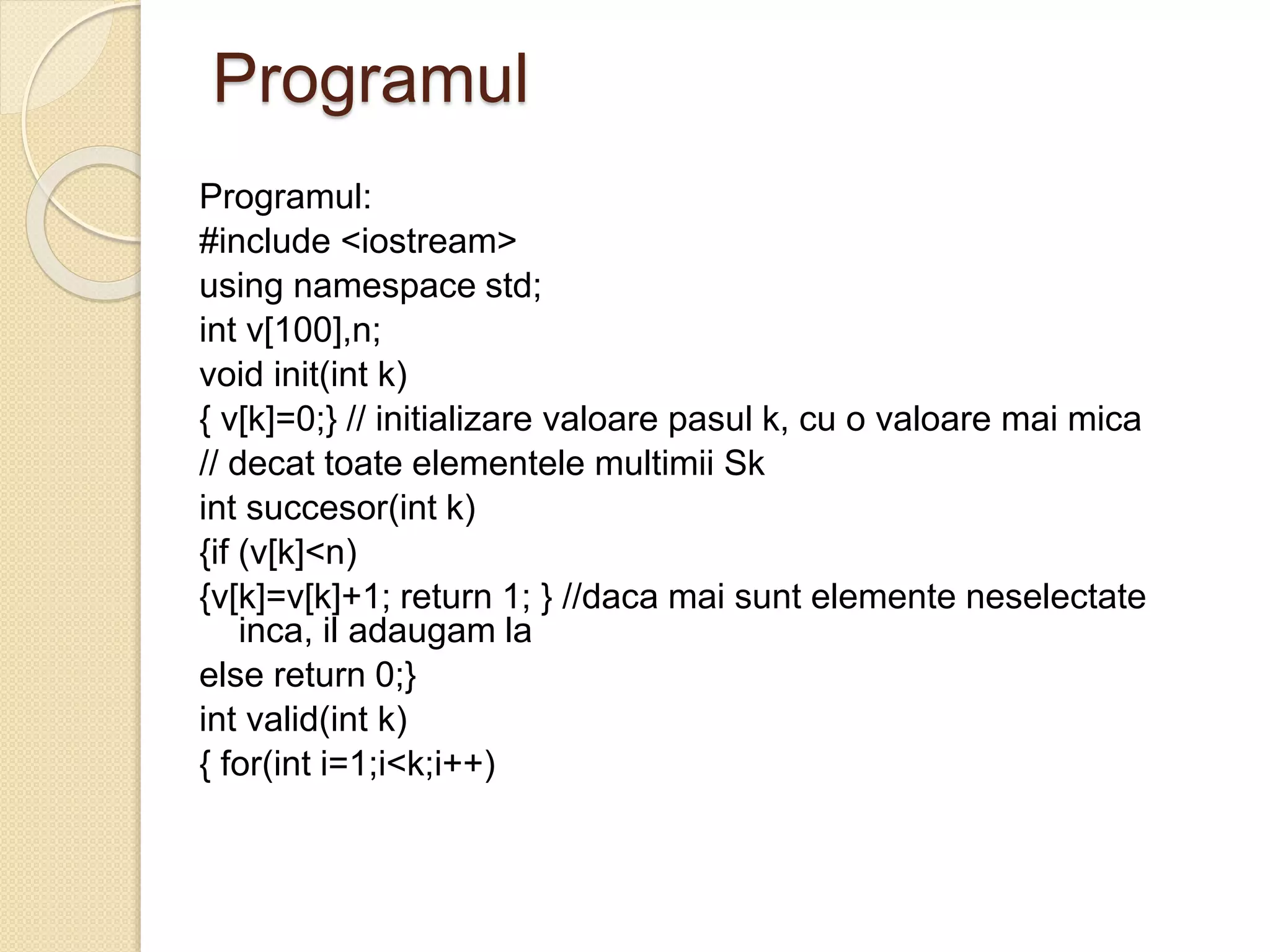 Programul

Programul:
#include <iostream>
using namespace std;
int v[100],n;
void init(int k)
{ v[k]=0;} // initializare valoare pasul k, cu o valoare mai mica
// decat toate elementele multimii Sk
int succesor(int k)
{if (v[k]<n)
{v[k]=v[k]+1; return 1; } //daca mai sunt elemente neselectate inca, il adaugam la
else return 0;}
int valid(int k)
{ for(int i=1;i<k;i++)